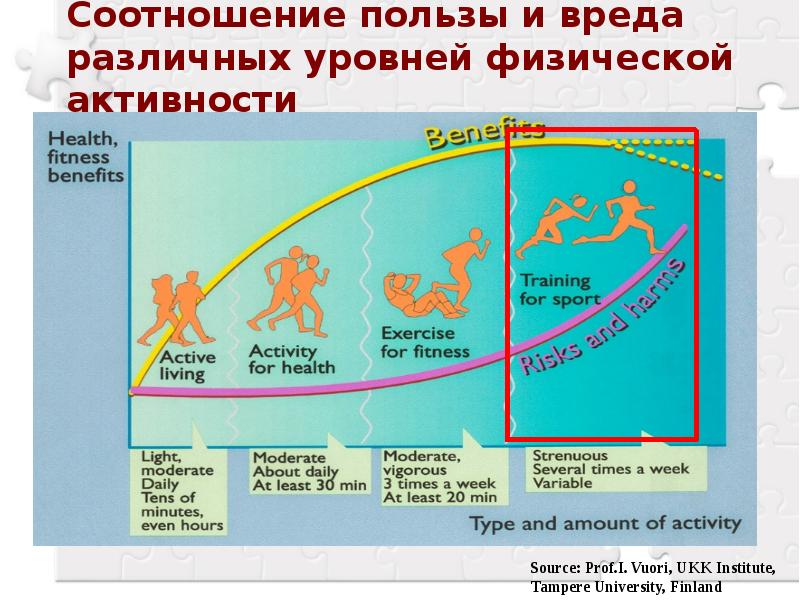 Соотношение пользы и вреда различных уровней физической активности

Health, fitness benefits

Benefits

Active living

Activity for health

Exercise for fitness

Training for sport

Risks and harms

Light, moderate
Daily
Tens of minutes, even hours

Moderate
About daily
At least 30 min

Moderate, vigorous
3 times a week
At least 20 min

Strenuous
Several times a week
Variable

Type and amount of activity

Source: Prof.I. Vuori, UKK Institute, Tampere University, Finland